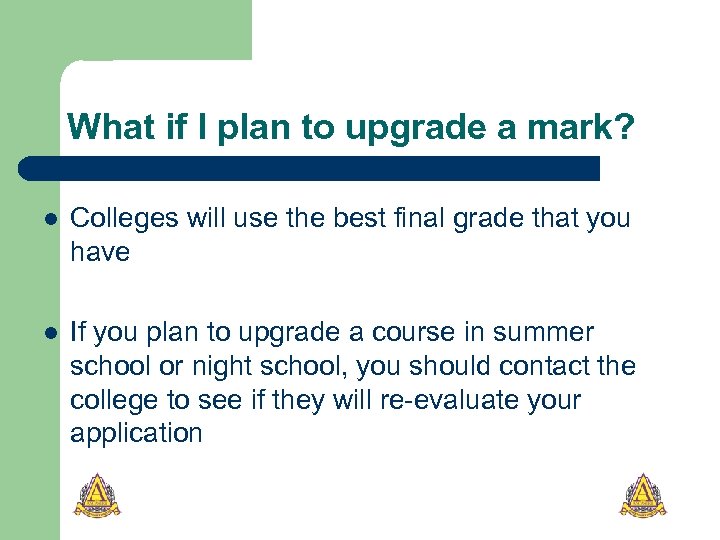 What if I plan to upgrade a mark?

- Colleges will use the best final grade that you have

- If you plan to upgrade a course in summer school or night school, you should contact the college to see if they will re-evaluate your application